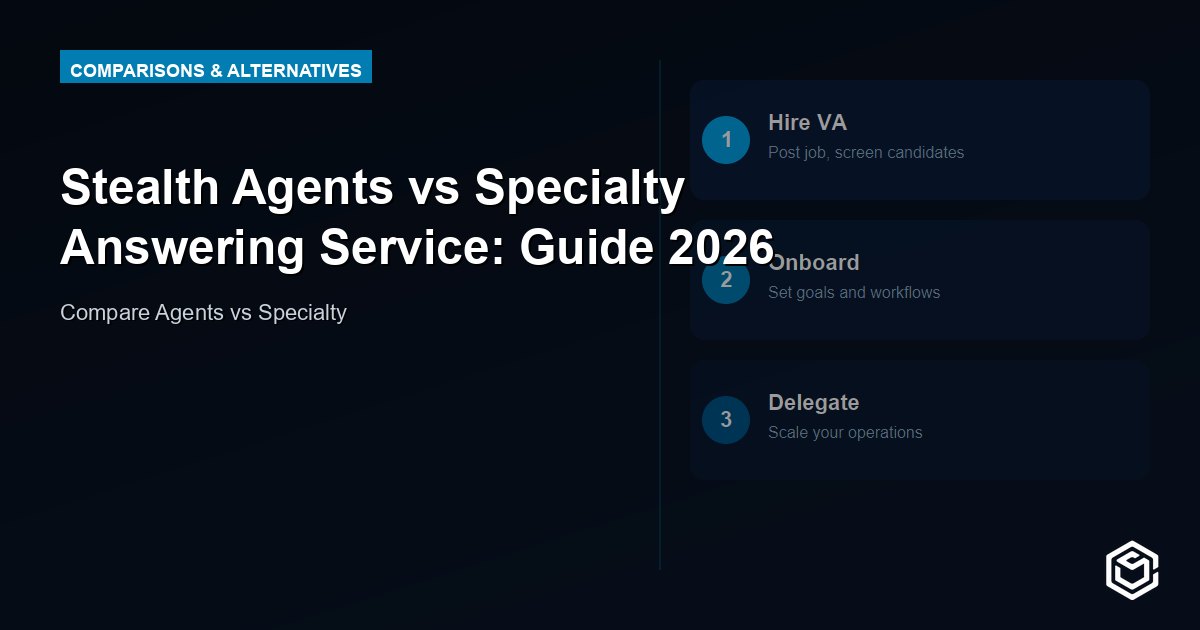 COMPARISONS & ALTERNATIVES

Stealth Agents vs Specialty Answering Service: Guide 2026

Compare Agents vs Specialty

1 Hire VA
Post job, screen candidates

2 Onboard
Set goals and workflows

3 Delegate
Scale your operations